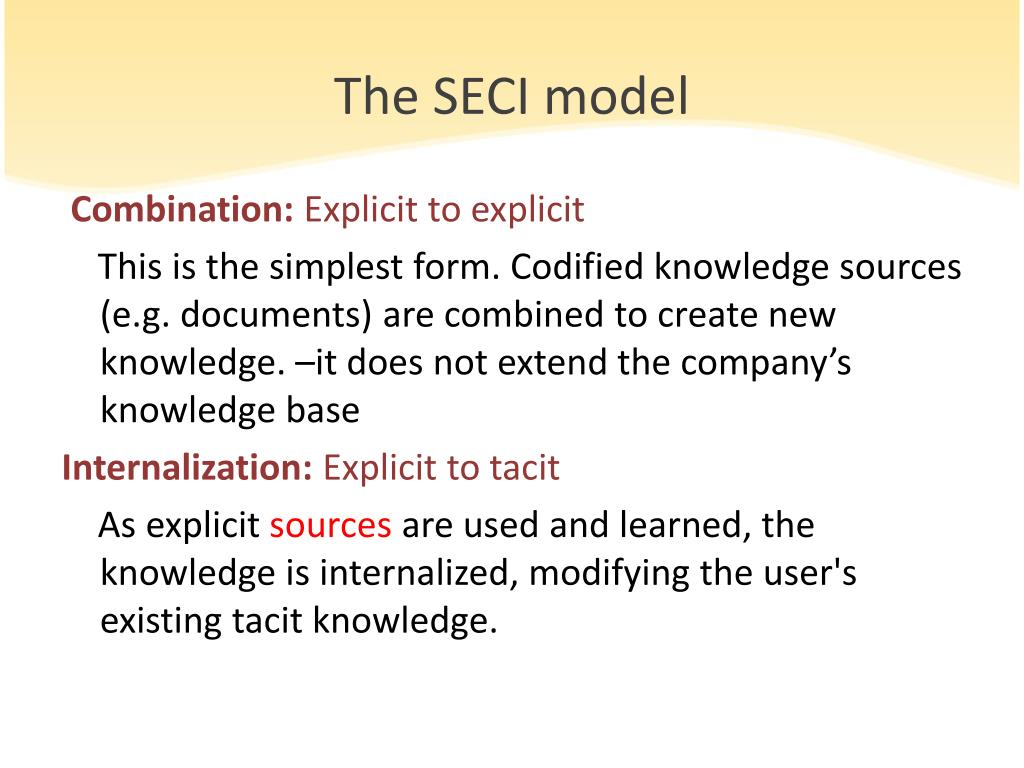 The SECI model

Combination: Explicit to explicit

This is the simplest form. Codified knowledge sources (e.g. documents) are combined to create new knowledge. –it does not extend the company’s knowledge base

Internalization: Explicit to tacit

As explicit sources are used and learned, the knowledge is internalized, modifying the user's existing tacit knowledge.